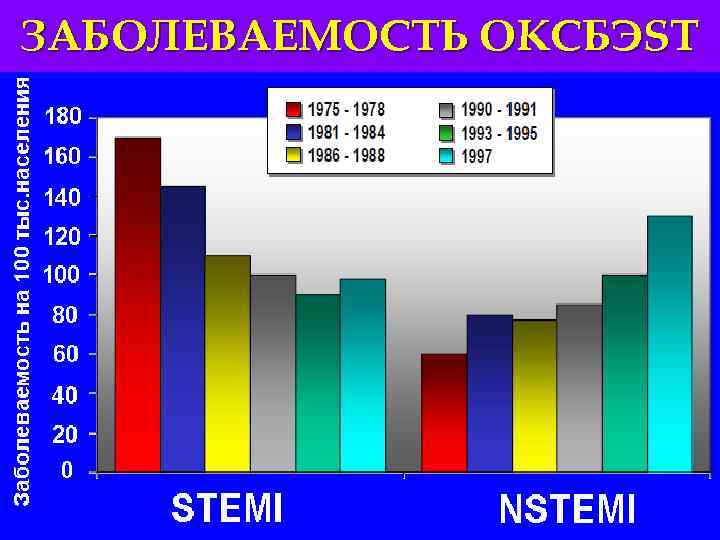 ЗАБОЛЕВАЕМОСТЬ ОКСБЭST

1975 - 1978
1981 - 1984
1986 - 1988
1990 - 1991
1993 - 1995
1997

Заболеваемость на 100 тыс.населения

180
160
140
120
100
80
60
40
20
0

STEMI

NSTEMI